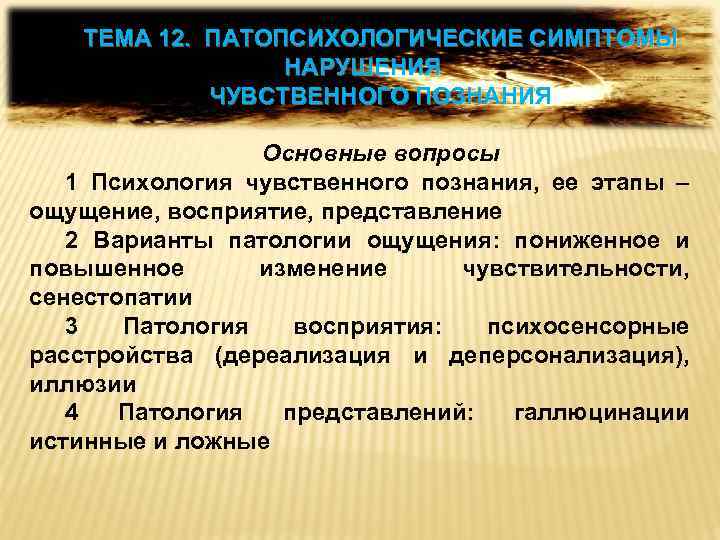 ТЕМА 12. ПАТОПСИХОЛОГИЧЕСКИЕ СИМПТОМЫ НАРУШЕНИЯ ЧУВСТВЕННОГО ПОЗНАНИЯ

Основные вопросы

1 Психология чувственного познания, ее этапы – ощущение, восприятие, представление

2 Варианты патологии ощущения: пониженное и повышенное изменение чувствительности, сенестопатии

3 Патология восприятия: психосенсорные расстройства (дереализация и деперсонализация), иллюзии

4 Патология представлений: галлюцинации истинные и ложные